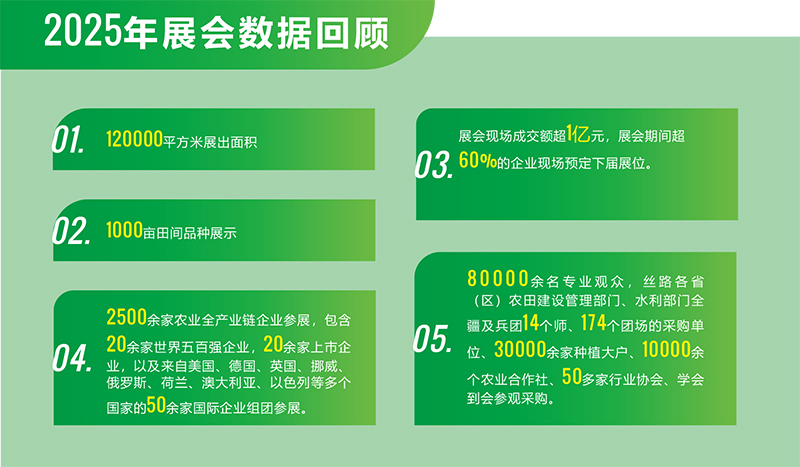 2025年展会数据回顾

01. 120000平方米展出面积

02. 1000亩田间品种展示

04. 2500余家农业全产业链企业参展，包含20余家世界五百强企业，20余家上市企业，以及来自美国、德国、英国、挪威、俄罗斯、荷兰、澳大利亚、以色列等多个国家的50余家国际企业组团参展。

03. 展会现场成交额超1亿元，展会期间超60%的企业现场预定下届展位。

05. 80000余名专业观众，丝路各省（区）农田建设管理部门、水利部门全疆及兵团14个师、174个团场的采购单位、30000余家种植大户、10000余个农业合作社、50多家行业协会、学会到会参观采购。